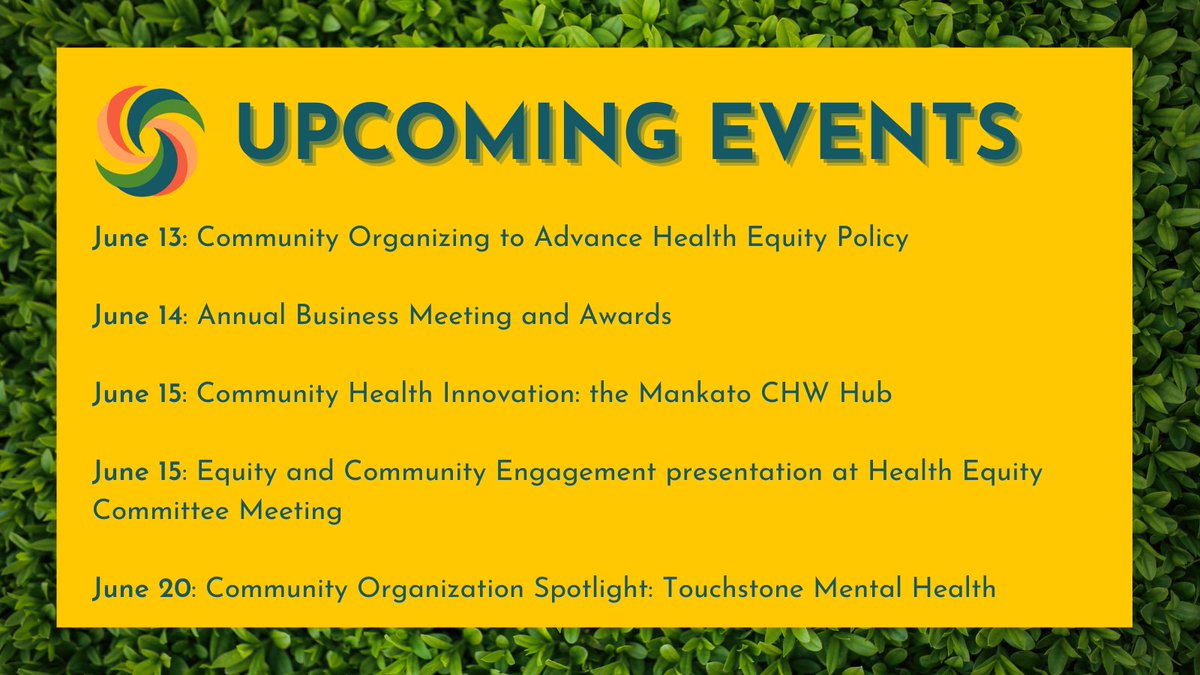 UPCOMING EVENTS

June 13: Community Organizing to Advance Health Equity Policy

June 14: Annual Business Meeting and Awards

June 15: Community Health Innovation: the Mankato CHW Hub

June 15: Equity and Community Engagement presentation at Health Equity Committee Meeting

June 20: Community Organization Spotlight: Touchstone Mental Health